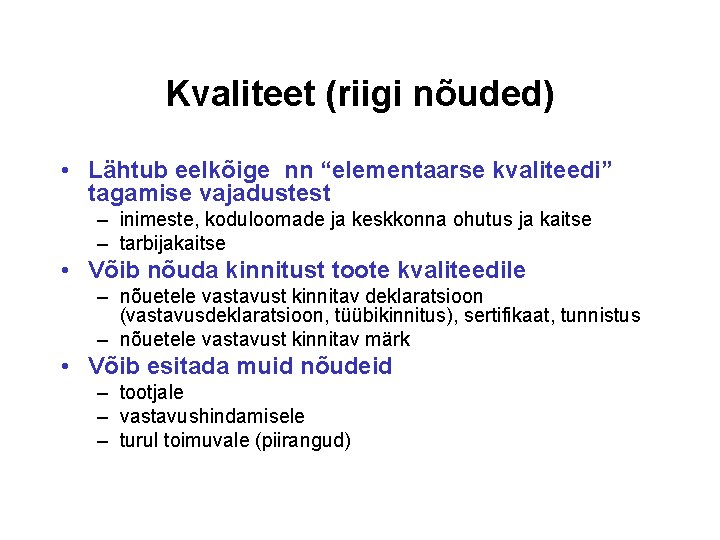 Kvaliteet (riigi nõuded)

• Lähtub eelkõige nn “elementaarse kvaliteedi” tagamise vajadustest
– inimeste, koduloomade ja keskkonna ohutus ja kaitse
– tarbijakaitse
• Võib nõuda kinnitust toote kvaliteedile
– nõuetele vastavust kinnitav deklaratsioon (vastavusdeklaratsioon, tüübikinnitus), sertifikaat, tunnistus
– nõuetele vastavust kinnitav märk
• Võib esitada muid nõudeid
– tootjale
– vastavushindamisele
– turul toimuvale (piirangud)